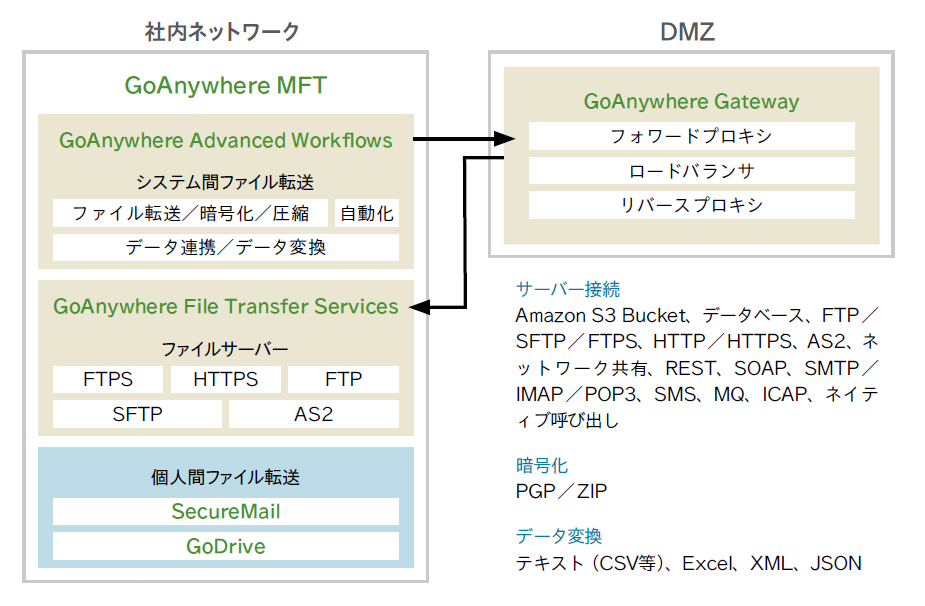 社内ネットワーク

GoAnywhere MFT

GoAnywhere Advanced Workflows

システム間ファイル転送

ファイル転送／暗号化／圧縮

自動化

データ連携／データ変換

GoAnywhere File Transfer Services

ファイルサーバー

FTPS

HTTPS

FTP

SFTP

AS2

個人間ファイル転送

SecureMail

GoDrive

DMZ

GoAnywhere Gateway

フォワードプロキシ

ロードバランサ

リバースプロキシ

サーバー接続
Amazon S3 Bucket、データベース、FTP／SFTP／FTPS、HTTP／HTTPS、AS2、ネットワーク共有、REST、SOAP、SMTP／IMAP／POP3、SMS、MQ、ICAP、ネイティブ呼び出し

暗号化
PGP／ZIP

データ変換
テキスト（CSV等）、Excel、XML、JSON